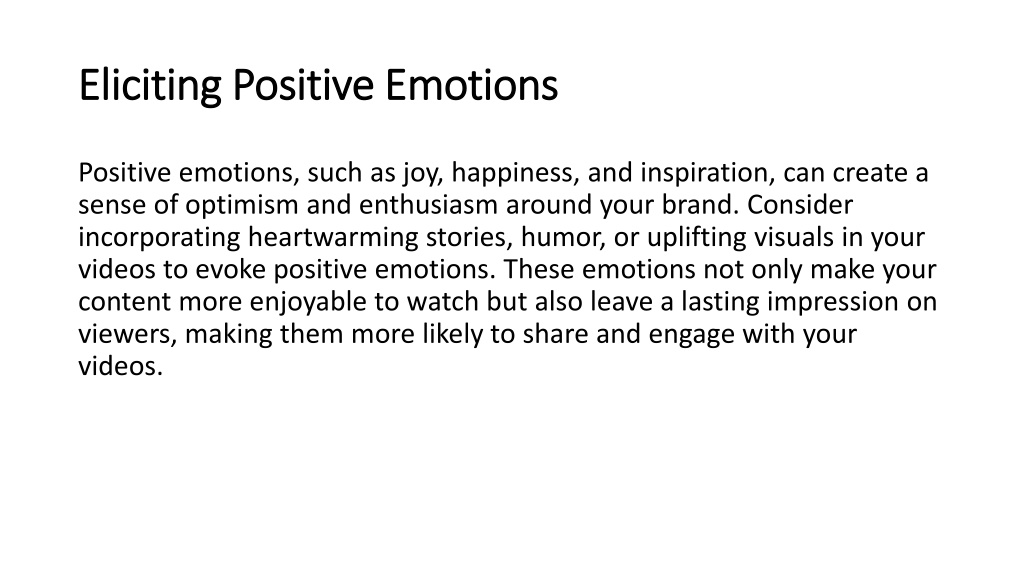 Eliciting Positive Emotions

Positive emotions, such as joy, happiness, and inspiration, can create a sense of optimism and enthusiasm around your brand. Consider incorporating heartwarming stories, humor, or uplifting visuals in your videos to evoke positive emotions. These emotions not only make your content more enjoyable to watch but also leave a lasting impression on viewers, making them more likely to share and engage with your videos.